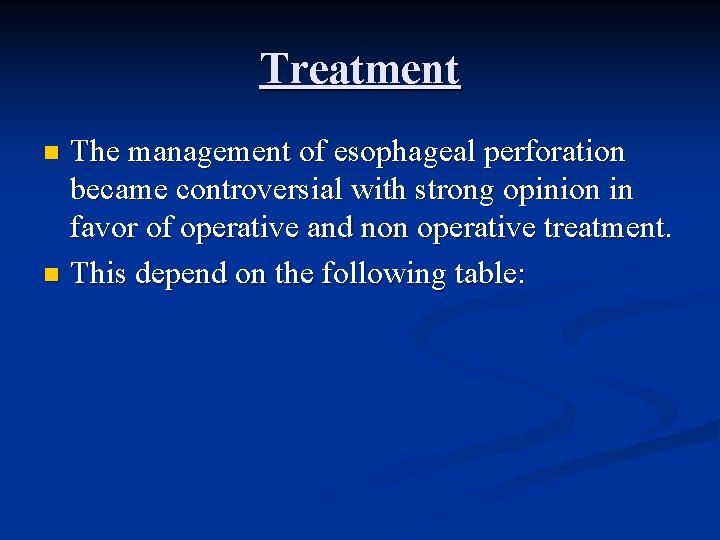 Treatment

The management of esophageal perforation became controversial with strong opinion in favor of operative and non operative treatment.

This depend on the following table: